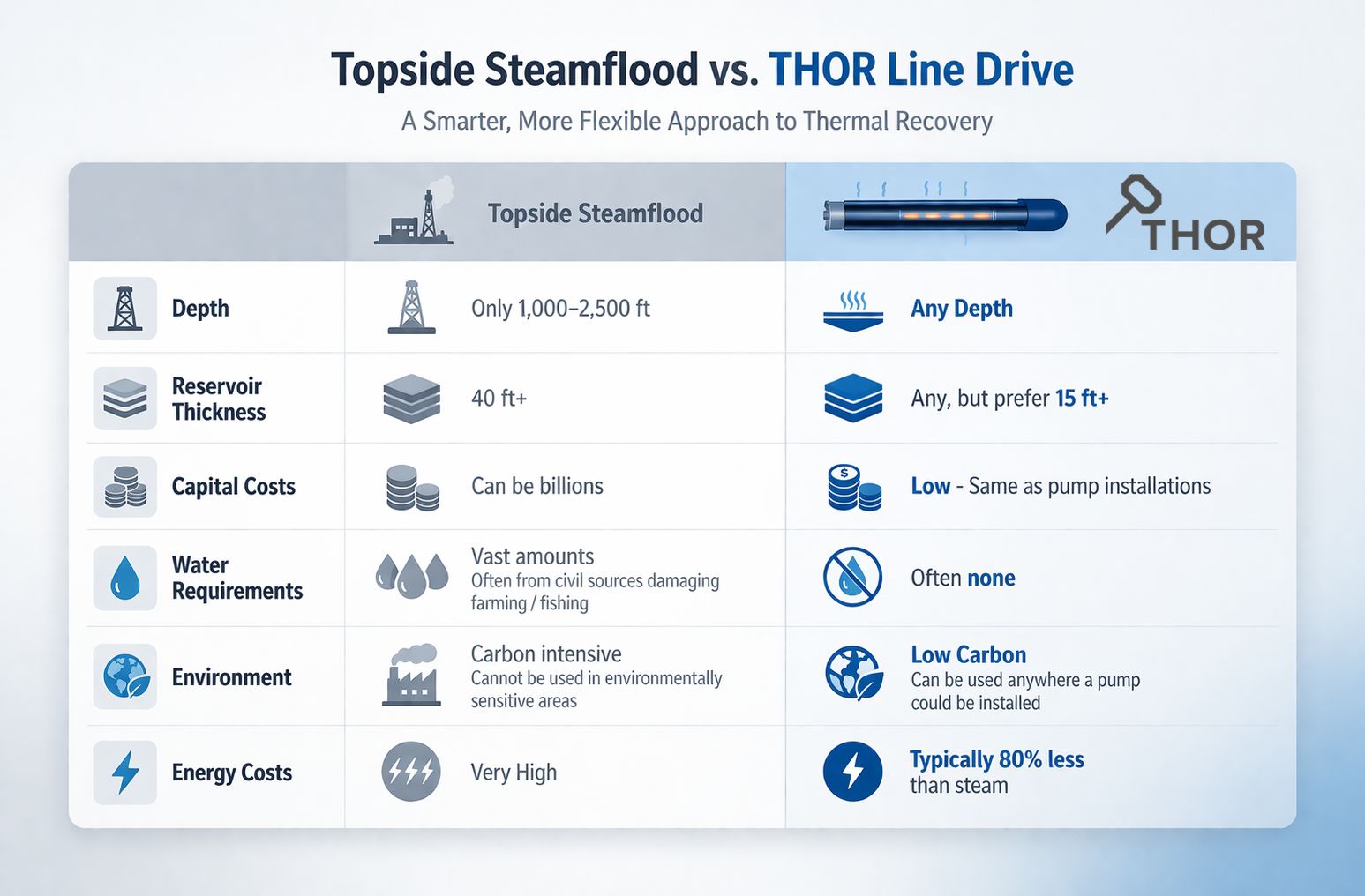 Topside Steamflood vs. THOR Line Drive

A Smarter, More Flexible Approach to Thermal Recovery

| | Topside Steamflood | THOR |
|---|---|---|
| Depth | Only 1,000–2,500 ft | Any Depth |
| Reservoir Thickness | 40 ft+ | Any, but prefer 15 ft+ |
| Capital Costs | Can be billions | Low - Same as pump installations |
| Water Requirements | Vast amounts Often from civil sources damaging farming / fishing | Often none |
| Environment | Carbon intensive Cannot be used in environmentally sensitive areas | Low Carbon Can be used anywhere a pump could be installed |
| Energy Costs | Very High | Typically 80% less than steam |